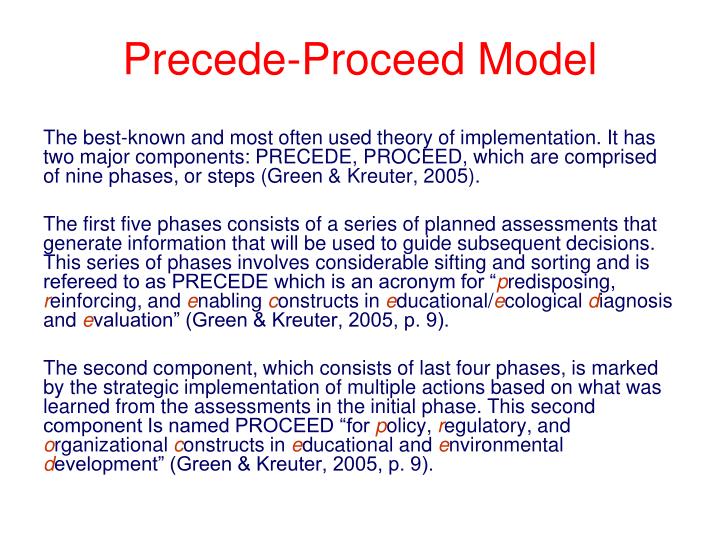 Precede-Proceed Model

The best-known and most often used theory of implementation. It has two major components: PRECEDE, PROCEED, which are comprised of nine phases, or steps (Green & Kreuter, 2005).

The first five phases consists of a series of planned assessments that generate information that will be used to guide subsequent decisions. This series of phases involves considerable sifting and sorting and is refereed to as PRECEDE which is an acronym for “predisposing, reinforcing, and enabling constructs in educational/ecological diagnosis and evaluation” (Green & Kreuter, 2005, p. 9).

The second component, which consists of last four phases, is marked by the strategic implementation of multiple actions based on what was learned from the assessments in the initial phase. This second component Is named PROCEED “for policy, regulatory, and organizational constructs in educational and environmental development” (Green & Kreuter, 2005, p. 9).